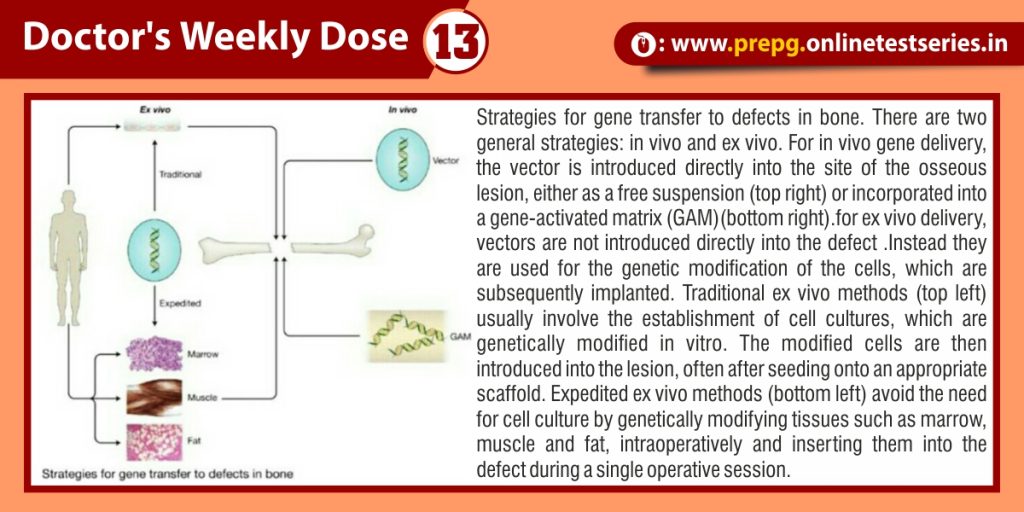 Doctor's Weekly Dose 13

: www.prepg.onlinetestseries.in

Ex vivo

In vivo

Traditional

Vector

Expedited

GAM

Marrow

Muscle

Fat

Strategies for gene transfer to defects in bone

Strategies for gene transfer to defects in bone. There are two general strategies: in vivo and ex vivo. For in vivo gene delivery, the vector is introduced directly into the site of the osseous lesion, either as a free suspension (top right) or incorporated into a gene-activated matrix (GAM) (bottom right).for ex vivo delivery, vectors are not introduced directly into the defect .Instead they are used for the genetic modification of the cells, which are subsequently implanted. Traditional ex vivo methods (top left) usually involve the establishment of cell cultures, which are genetically modified in vitro. The modified cells are then introduced into the lesion, often after seeding onto an appropriate scaffold. Expedited ex vivo methods (bottom left) avoid the need for cell culture by genetically modifying tissues such as marrow, muscle and fat, intraoperatively and inserting them into the defect during a single operative session.